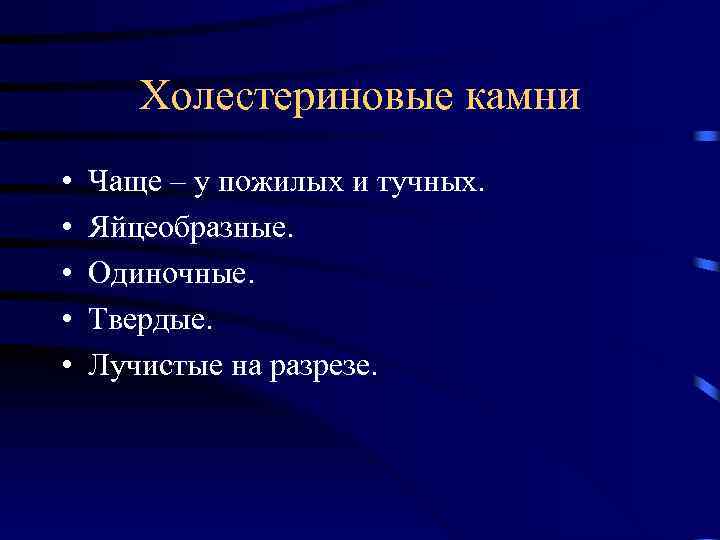 Холестериновые камни

• Чаще – у пожилых и тучных.
• Яйцеобразные.
• Одиночные.
• Твердые.
• Лучистые на разрезе.